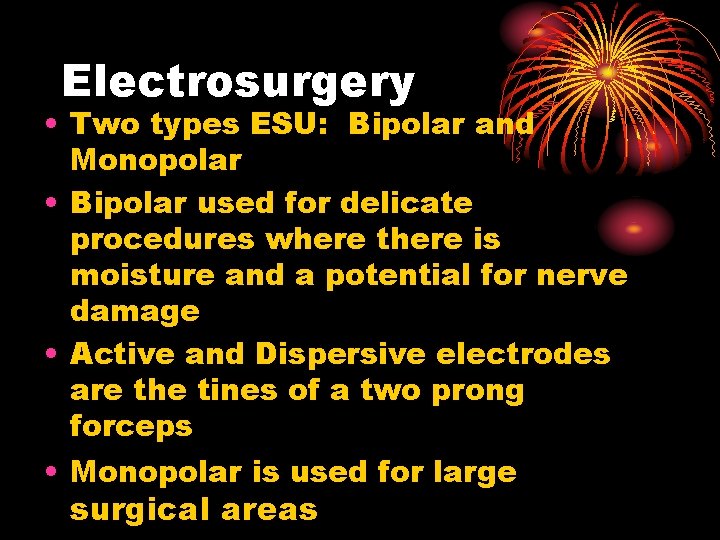 Electrosurgery

• Two types ESU: Bipolar and Monopolar
• Bipolar used for delicate procedures where there is moisture and a potential for nerve damage
• Active and Dispersive electrodes are the tines of a two prong forceps
• Monopolar is used for large surgical areas